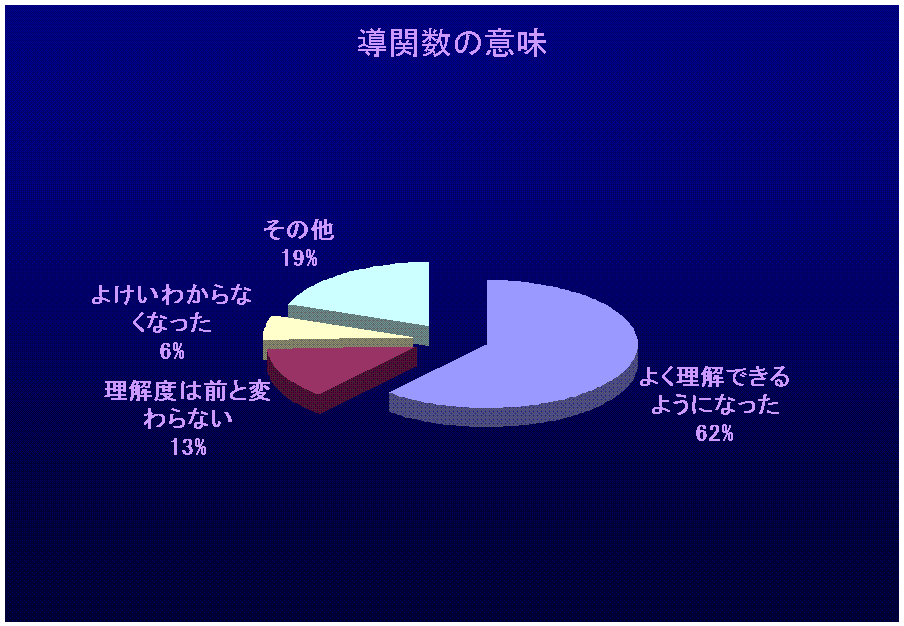 導関数の意味

その他
19%

よけいわからなくなった
6%

理解度は前と変わらない
13%

よく理解できるようになった
62%